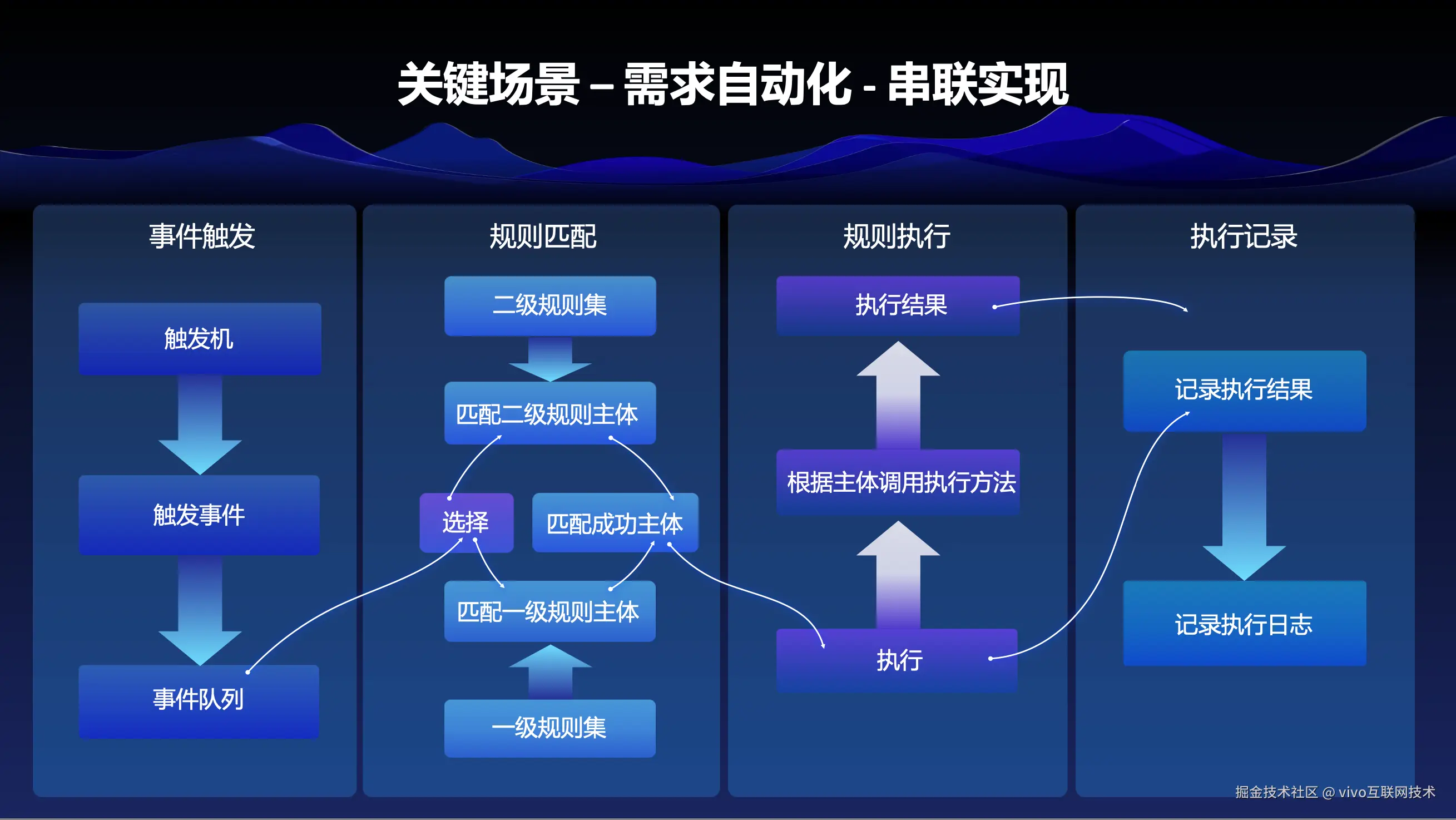 关键场景 – 需求自动化 - 串联实现

事件触发

触发机

触发事件

事件队列

规则匹配

二级规则集

匹配二级规则主体

选择

匹配成功主体

匹配一级规则主体

一级规则集

规则执行

执行结果

根据主体调用执行方法

执行

执行记录

记录执行结果

记录执行日志

掘金技术社区 @ vivo互联网技术